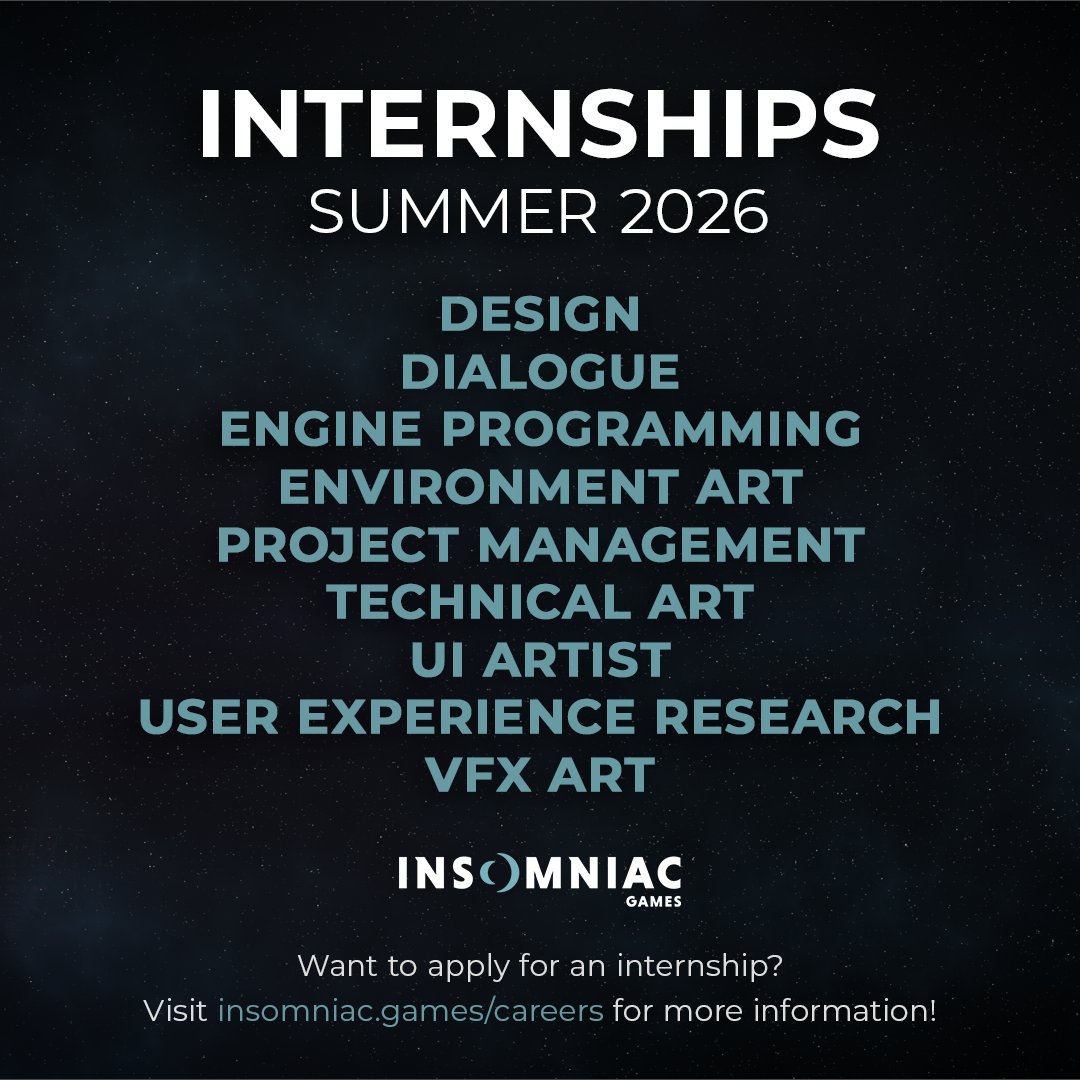 INTERNSHIPS
SUMMER 2026

DESIGN
DIALOGUE
ENGINE PROGRAMMING
ENVIRONMENT ART
PROJECT MANAGEMENT
TECHNICAL ART
UI ARTIST
USER EXPERIENCE RESEARCH
VFX ART

INSOMNIAC
GAMES

Want to apply for an internship?
Visit insomniac.games/careers for more information!